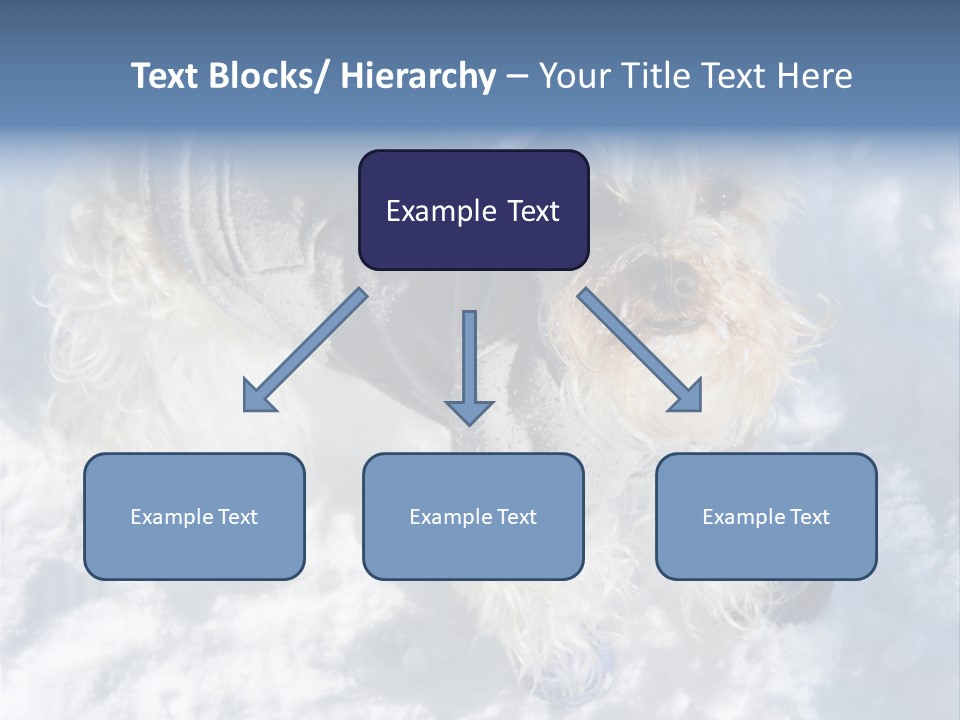 Text Blocks/ Hierarchy – Your Title Text Here

Example Text

Example Text

Example Text

Example Text